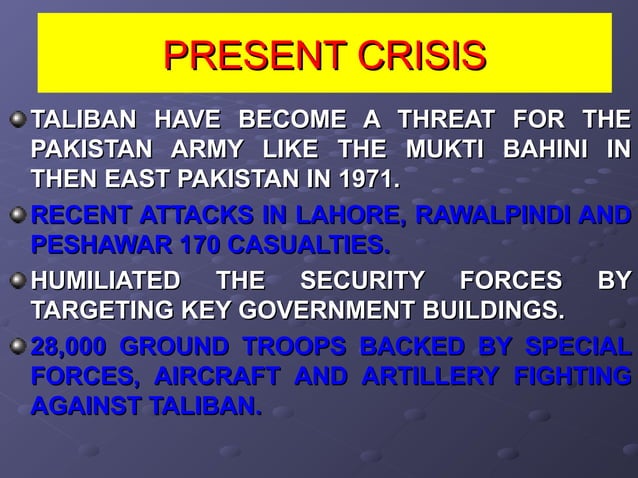 PRESENT CRISIS

TALIBAN HAVE BECOME A THREAT FOR THE PAKISTAN ARMY LIKE THE MUKTI BAHINI IN THEN EAST PAKISTAN IN 1971.

RECENT ATTACKS IN LAHORE, RAWALPINDI AND PESHAWAR 170 CASUALTIES.

HUMILIATED THE SECURITY FORCES BY TARGETING KEY GOVERNMENT BUILDINGS.

28,000 GROUND TROOPS BACKED BY SPECIAL FORCES, AIRCRAFT AND ARTILLERY FIGHTING AGAINST TALIBAN.